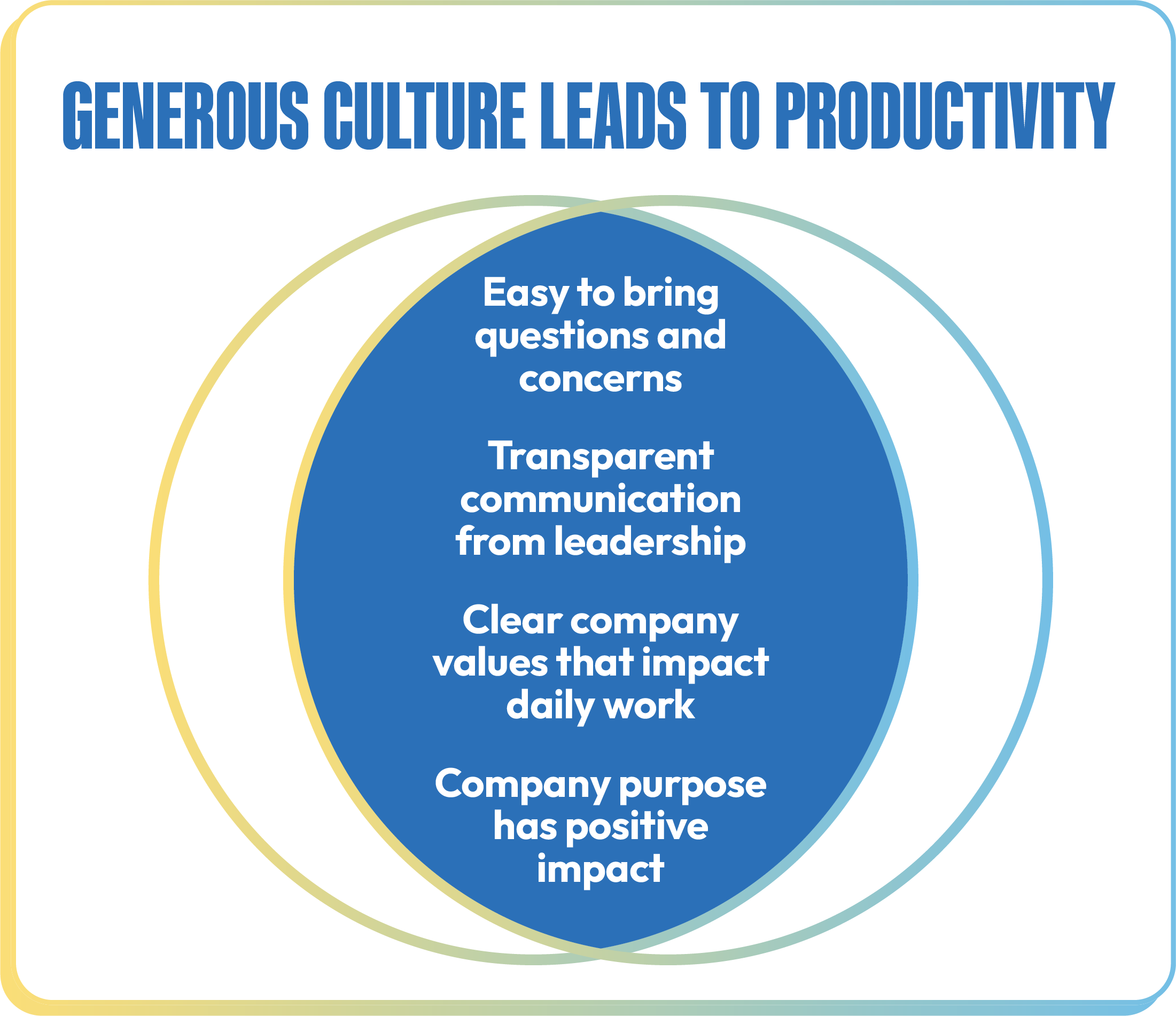 GENEROUS CULTURE LEADS TO PRODUCTIVITY

Easy to bring questions and concerns

Transparent communication from leadership

Clear company values that impact daily work

Company purpose has positive impact